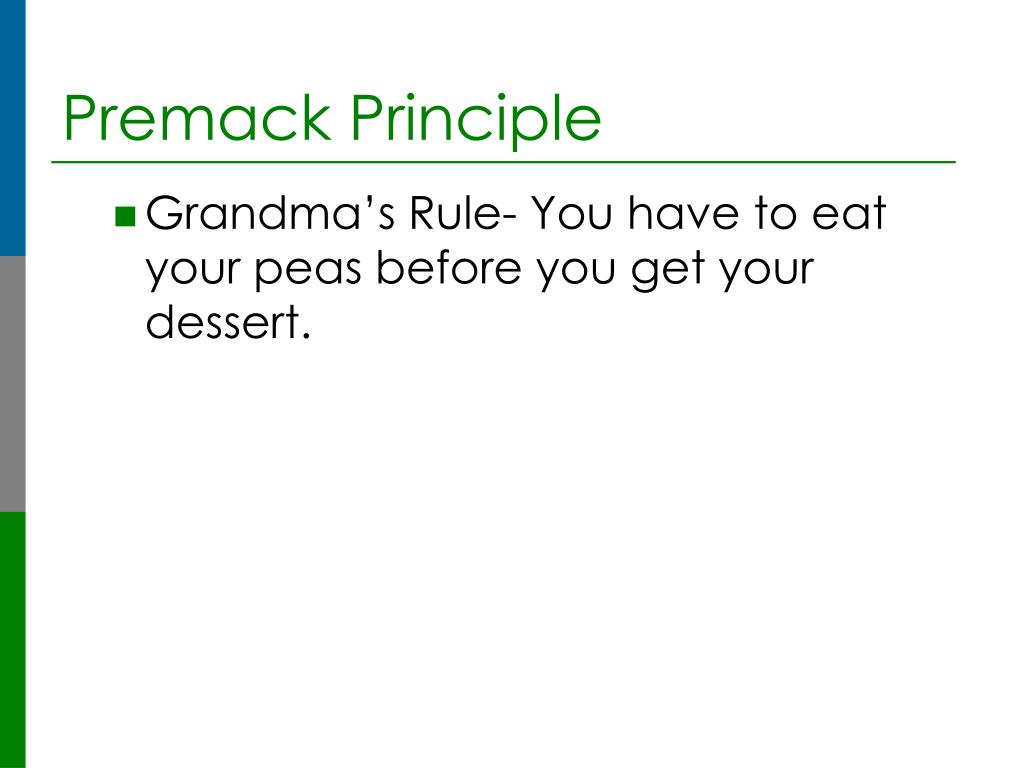 Premack Principle

Grandma’s Rule- You have to eat your peas before you get your dessert.